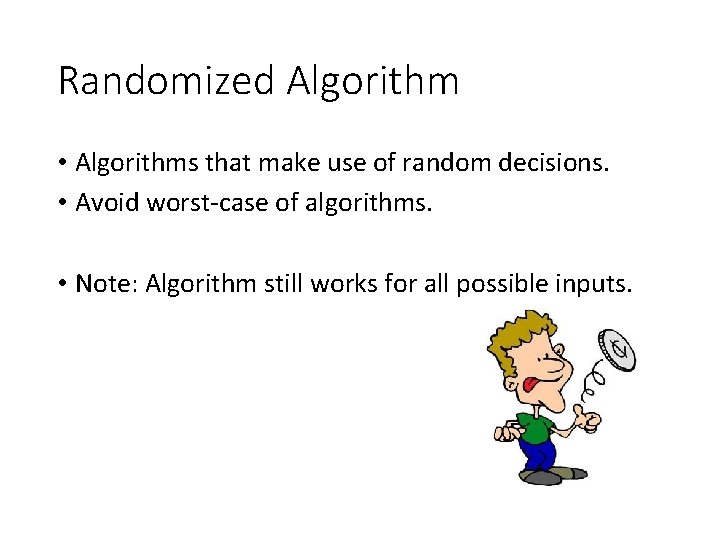 Randomized Algorithm

• Algorithms that make use of random decisions.
• Avoid worst-case of algorithms.

• Note: Algorithm still works for all possible inputs.